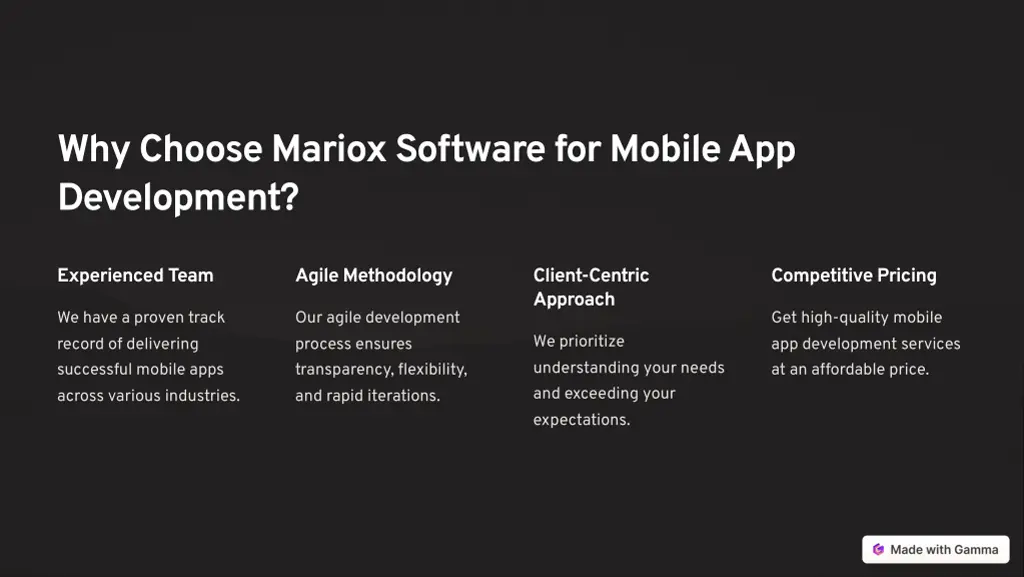 Why Choose Mariox Software for Mobile App Development?

Experienced Team

We have a proven track record of delivering successful mobile apps across various industries.

Agile Methodology

Our agile development process ensures transparency, flexibility, and rapid iterations.

Client-Centric Approach

We prioritize understanding your needs and exceeding your expectations.

Competitive Pricing

Get high-quality mobile app development services at an affordable price.

Made with Gamma